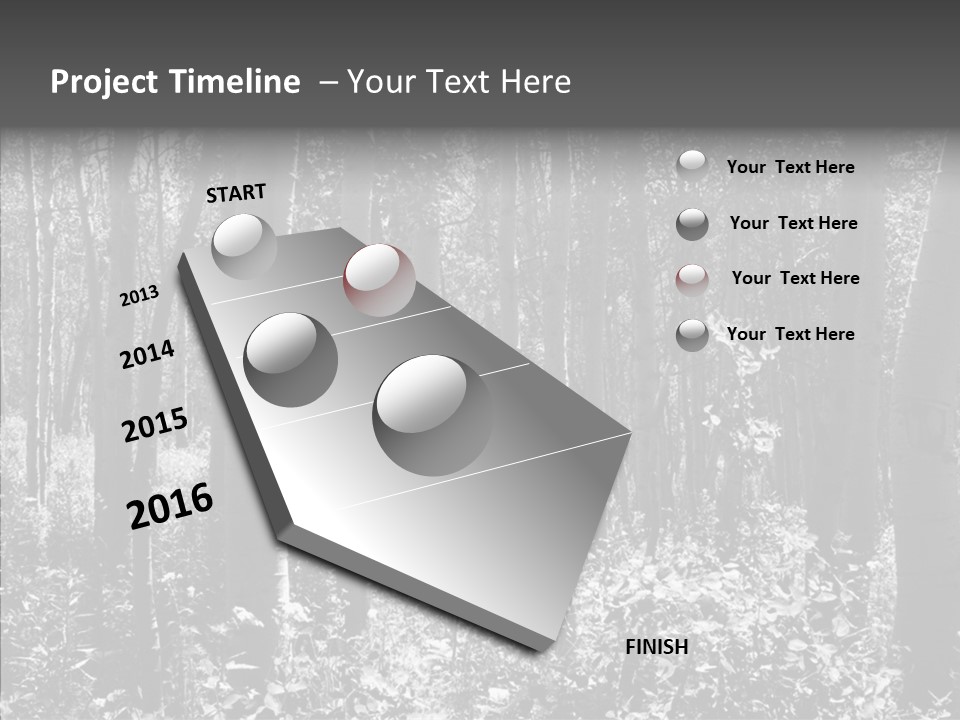 Project Timeline – Your Text Here

START

2013

2014

2015

2016

FINISH

Your Text Here

Your Text Here

Your Text Here

Your Text Here